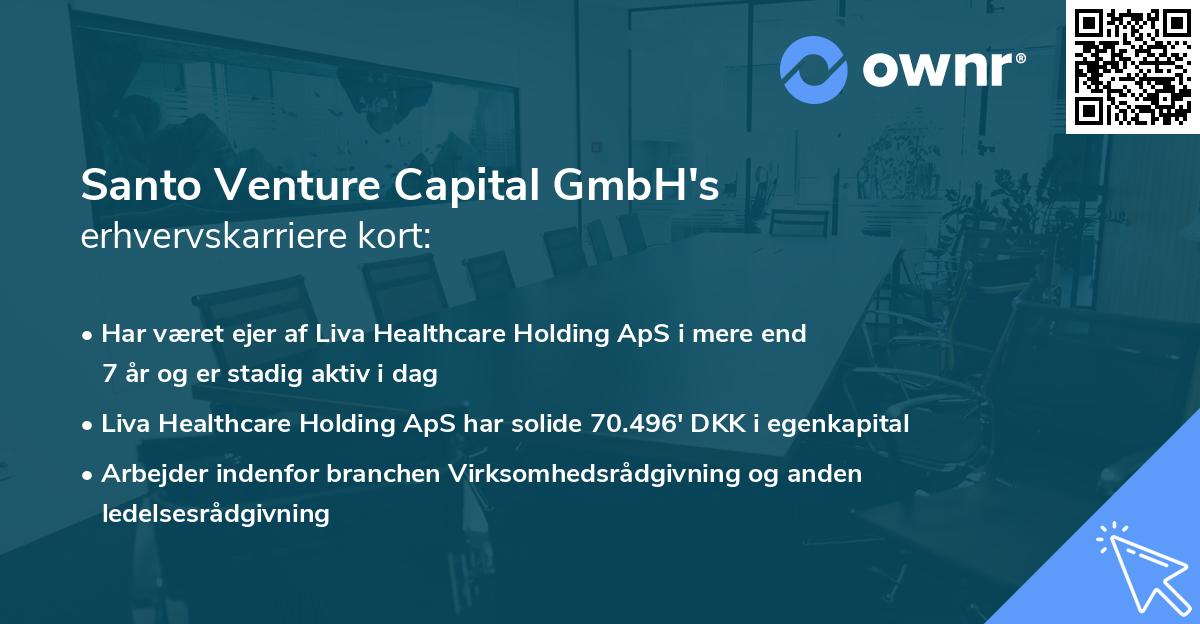 ownr®

Santo Venture Capital GmbH's
erhvervskarriere kort:

• Har været ejer af Liva Healthcare Holding ApS i mere end 7 år og er stadig aktiv i dag
• Liva Healthcare Holding ApS har solide 70.496' DKK i egenkapital
• Arbejder indenfor branchen Virksomhedsrådgivning og anden ledelsesrådgivning